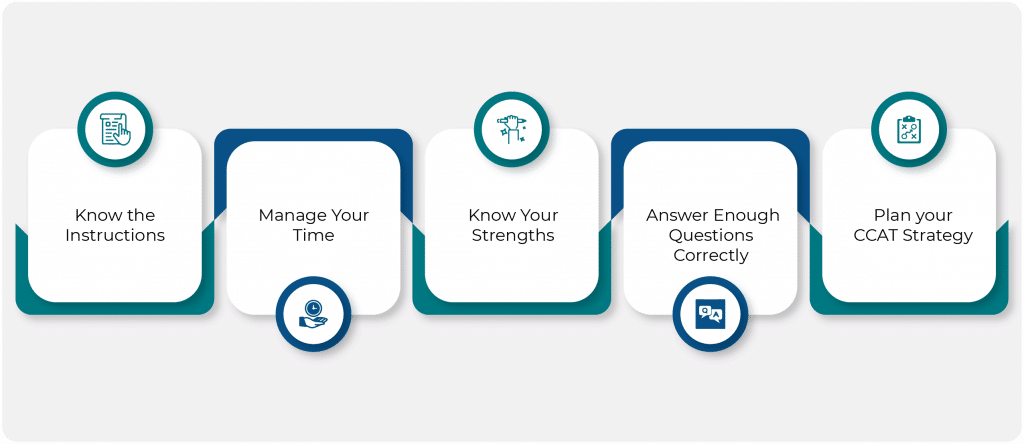 Know the Instructions

Manage Your Time

Know Your Strengths

Answer Enough Questions Correctly

Plan your CCAT Strategy